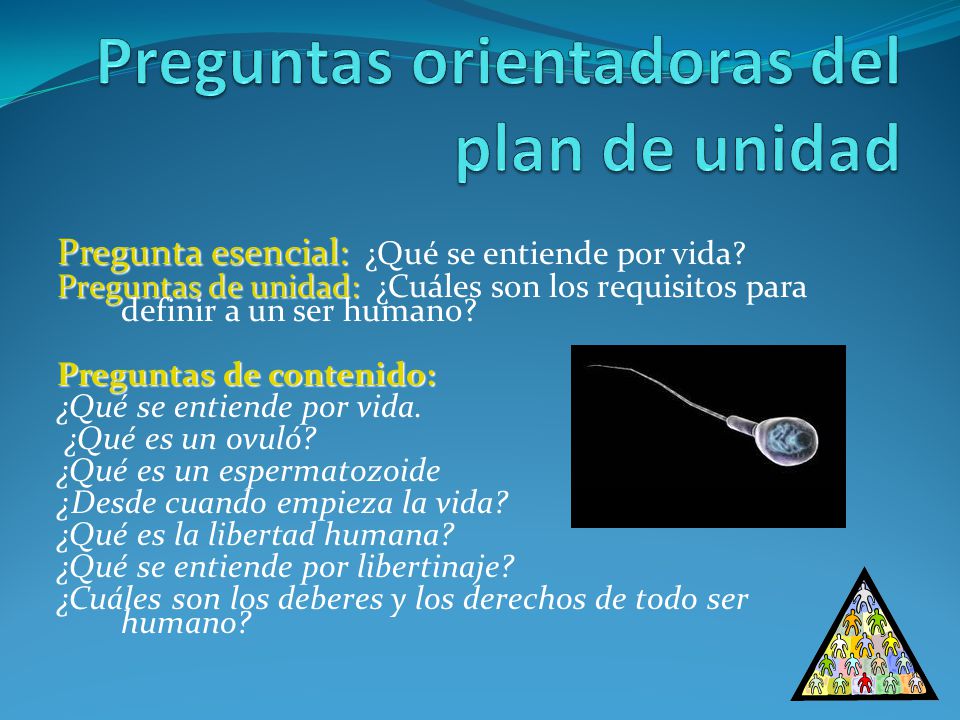 Preguntas orientadoras del plan de unidad

Pregunta esencial: ¿Qué se entiende por vida?
Preguntas de unidad: ¿Cuáles son los requisitos para definir a un ser humano?

Preguntas de contenido:
¿Qué se entiende por vida.
¿Qué es un ovuló?
¿Qué es un espermatozoide
¿Desde cuando empieza la vida?
¿Qué es la libertad humana?
¿Qué se entiende por libertinaje?
¿Cuáles son los deberes y los derechos de todo ser humano?